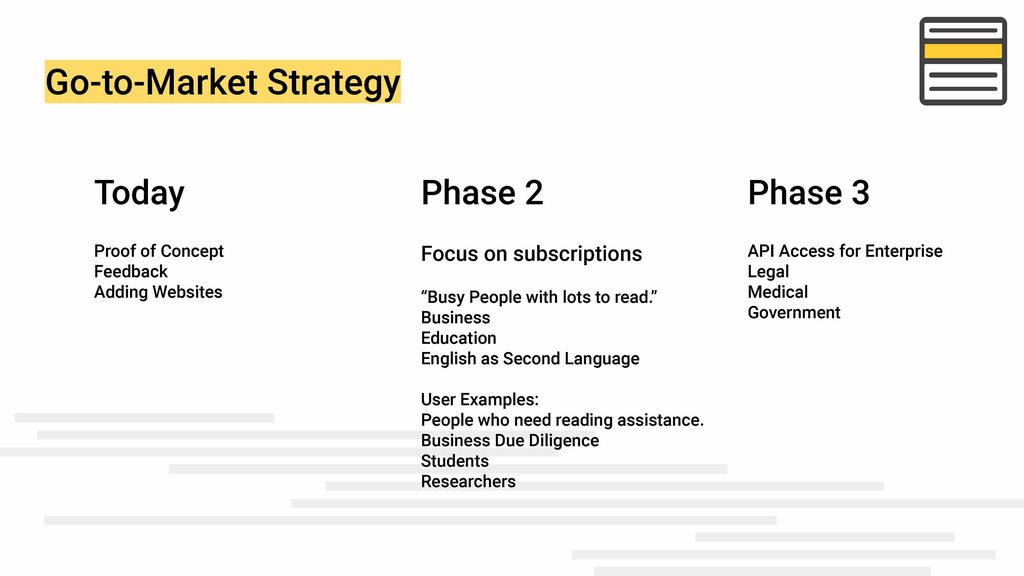 Go-to-Market Strategy

Today

Proof of Concept
Feedback
Adding Websites

Phase 2

Focus on subscriptions

“Busy People with lots to read.”
Business
Education
English as Second Language

User Examples:
People who need reading assistance.
Business Due Diligence
Students
Researchers

Phase 3

API Access for Enterprise
Legal
Medical
Government